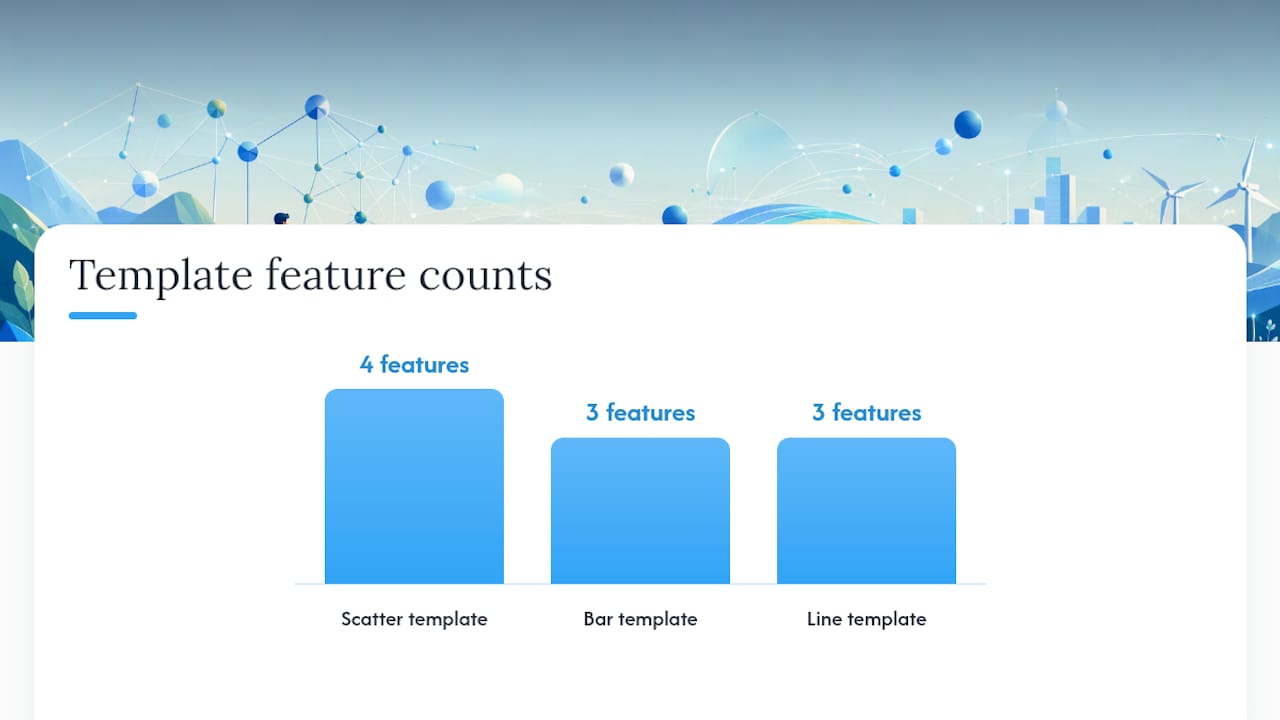 Template feature counts

4 features
3 features
3 features

Scatter template
Bar template
Line template